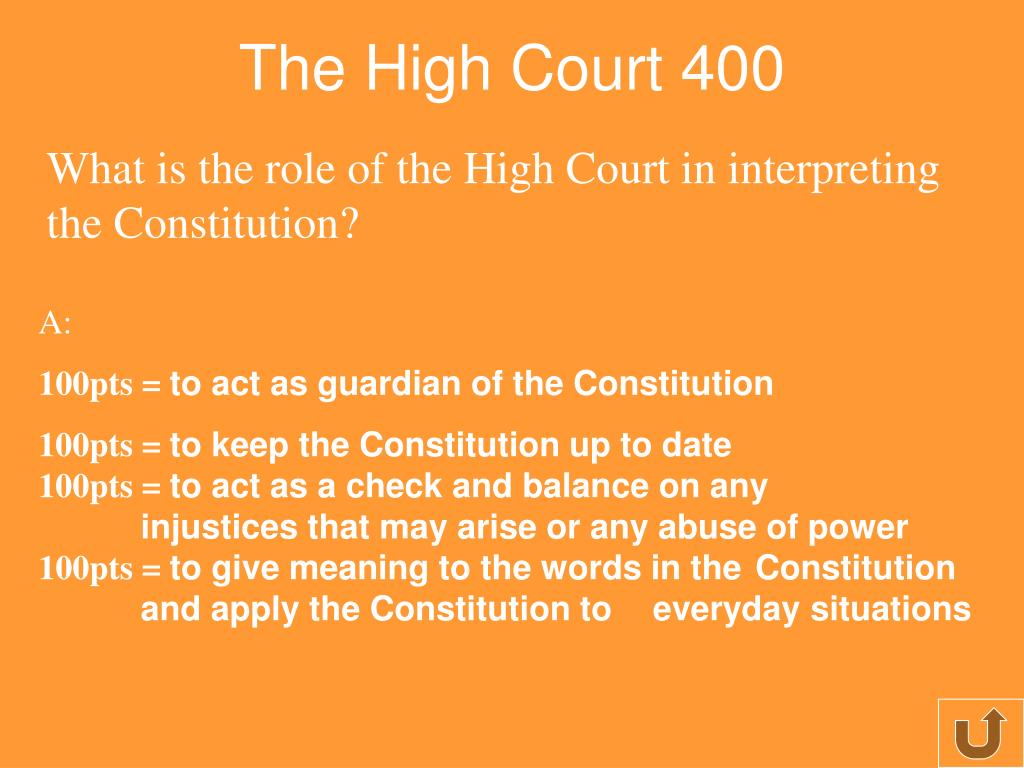 The High Court 400

What is the role of the High Court in interpreting the Constitution?

A:

100pts = to act as guardian of the Constitution

100pts = to keep the Constitution up to date
100pts = to act as a check and balance on any injustices that may arise or any abuse of power
100pts = to give meaning to the words in the Constitution and apply the Constitution to everyday situations